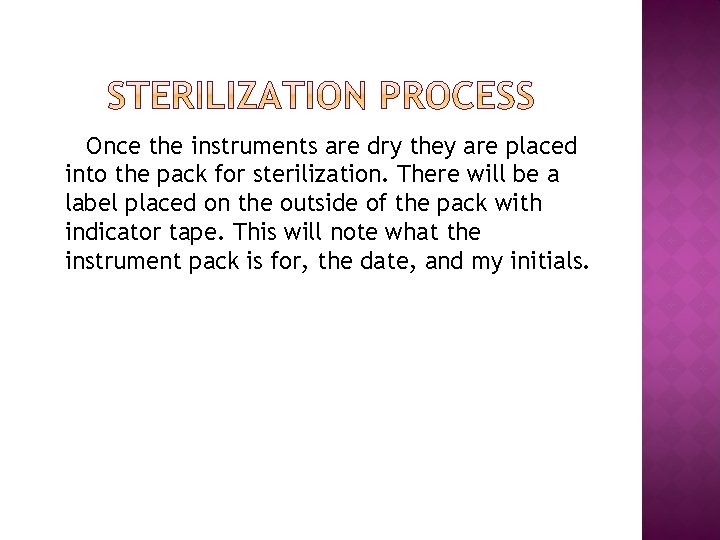 STERILIZATION PROCESS

Once the instruments are dry they are placed into the pack for sterilization. There will be a label placed on the outside of the pack with indicator tape. This will note what the instrument pack is for, the date, and my initials.